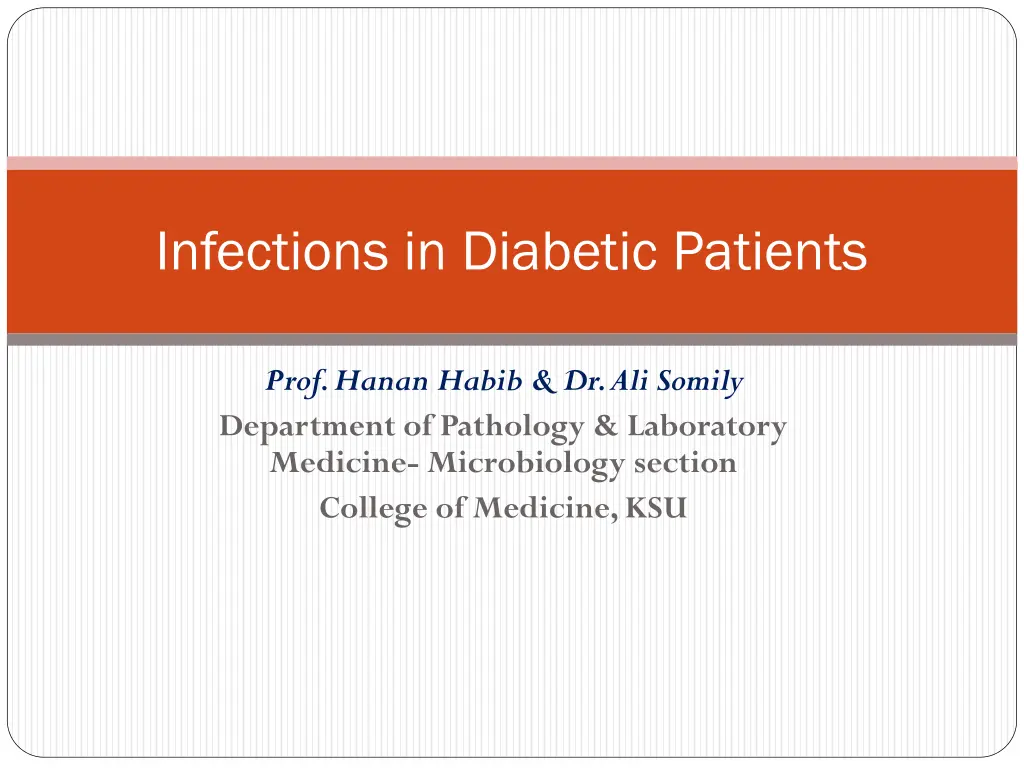 Infections in Diabetic Patients

Prof. Hanan Habib & Dr. Ali Somily

Department of Pathology & Laboratory Medicine- Microbiology section

College of Medicine, KSU